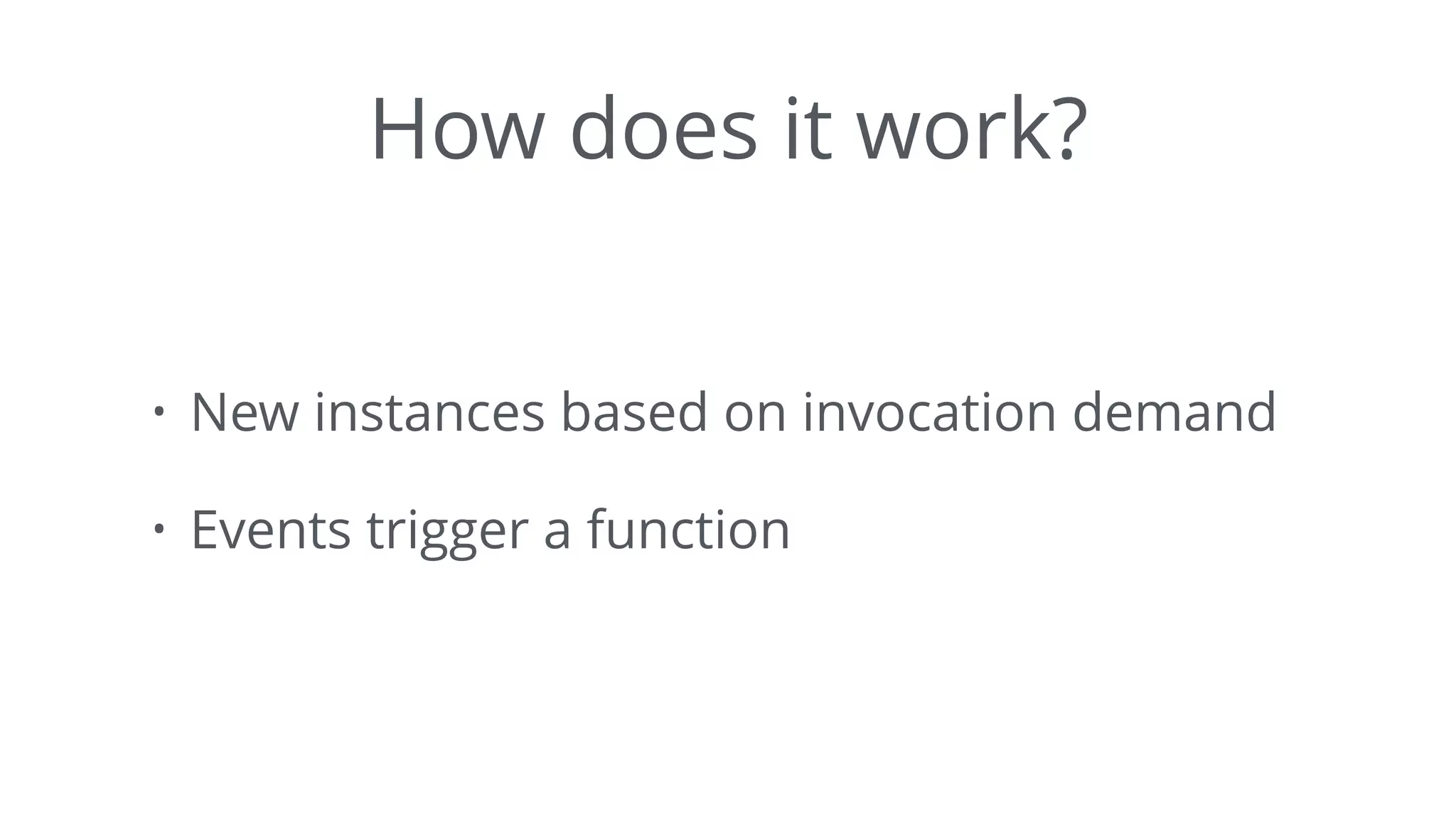 How does it work?

• New instances based on invocation demand

• Events trigger a function